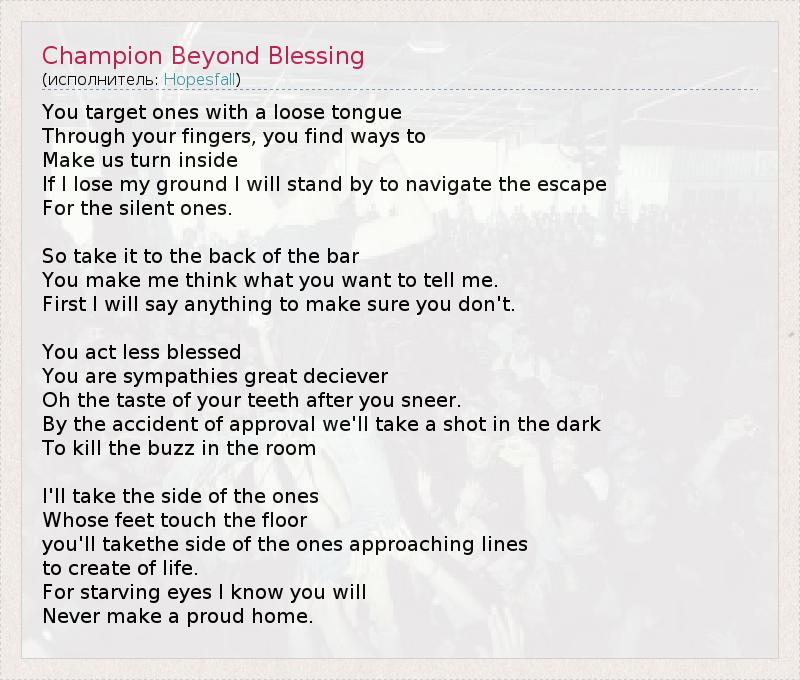 Champion Beyond Blessing
(исполнитель: Hopesfall)

You target ones with a loose tongue
Through your fingers, you find ways to
Make us turn inside
If I lose my ground I will stand by to navigate the escape
For the silent ones.

So take it to the back of the bar
You make me think what you want to tell me.
First I will say anything to make sure you don't.

You act less blessed
You are sympathies great deciever
Oh the taste of your teeth after you sneer.
By the accident of approval we'll take a shot in the dark
To kill the buzz in the room

I'll take the side of the ones
Whose feet touch the floor
you'll takethe side of the ones approaching lines
to create of life.
For starving eyes I know you will
Never make a proud home.